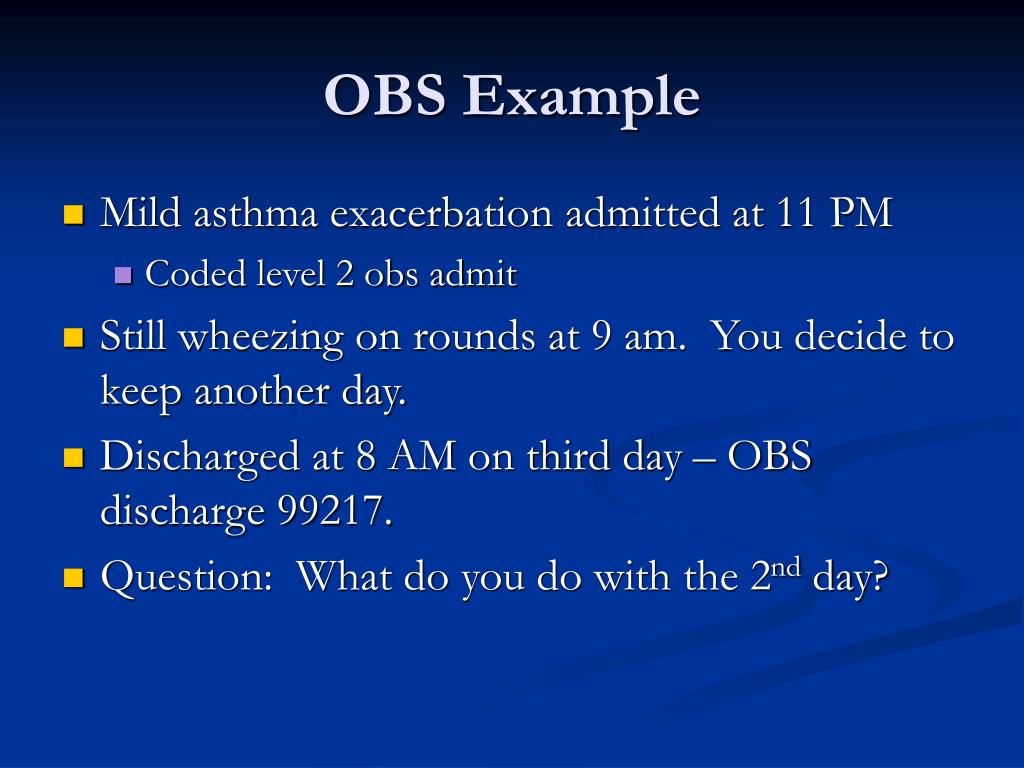 OBS Example

Mild asthma exacerbation admitted at 11 PM

Coded level 2 obs admit

Still wheezing on rounds at 9 am. You decide to keep another day.

Discharged at 8 AM on third day – OBS discharge 99217.

Question: What do you do with the 2$^{nd}$ day?